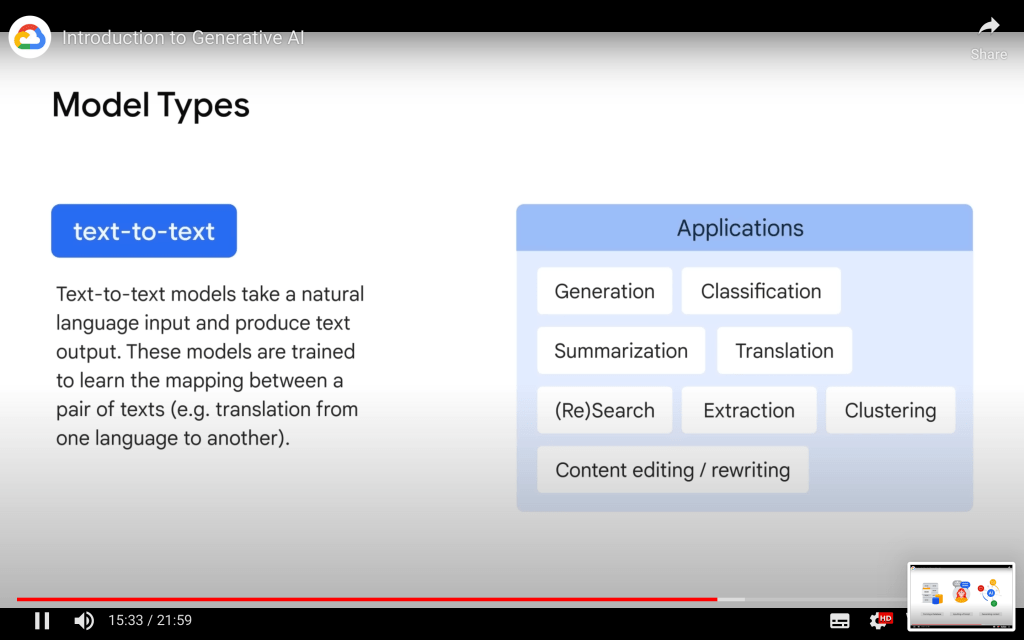 Introduction to Generative AI

Share

Model Types

text-to-text

Text-to-text models take a natural language input and produce text output. These models are trained to learn the mapping between a pair of texts (e.g. translation from one language to another).

Applications

Generation

Classification

Summarization

Translation

(Re)Search

Extraction

Clustering

Content editing / rewriting

15:33 / 21:59

HD